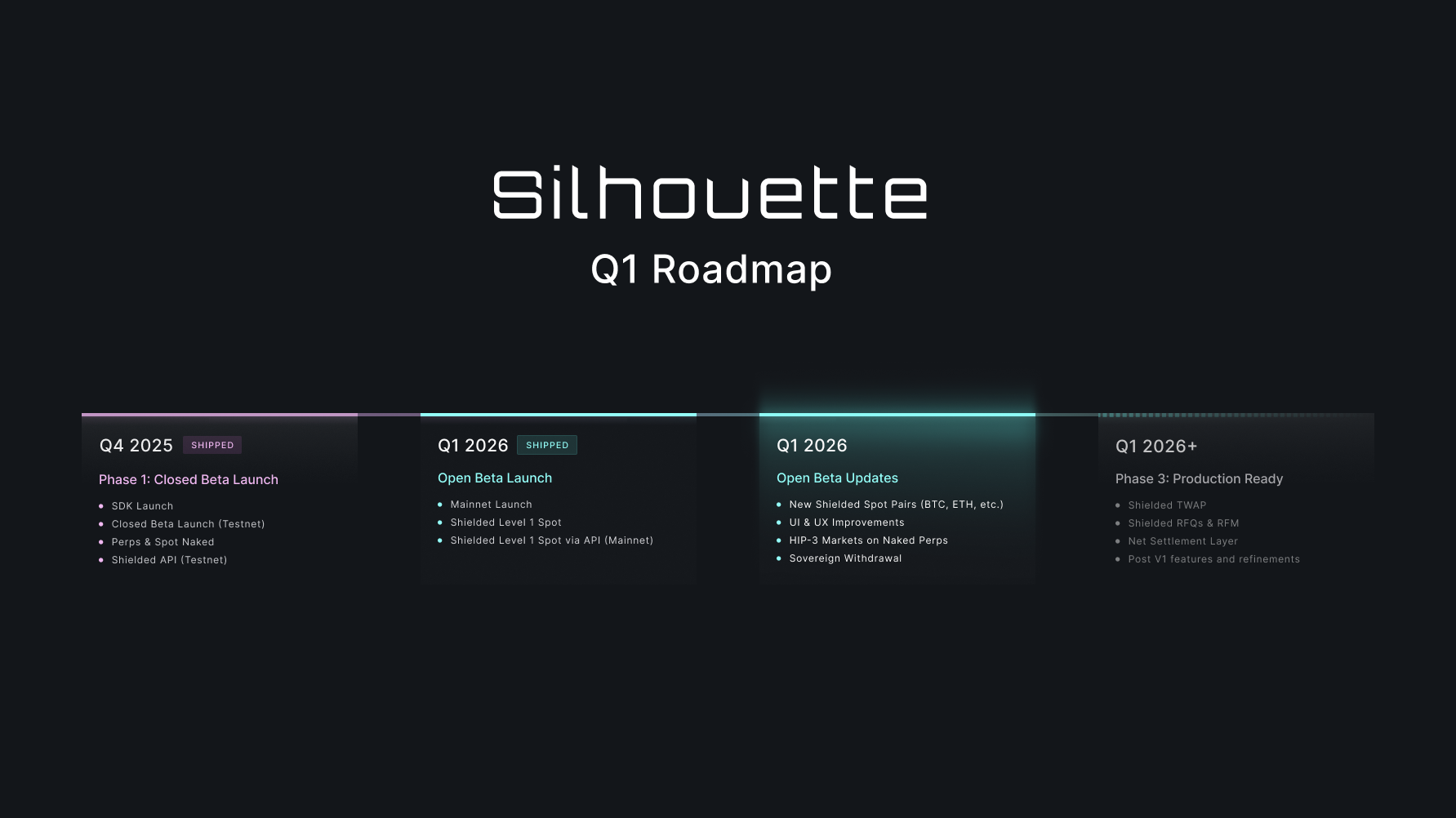 Silhouette

Q1 Roadmap

Q4 2025 SHIPPED

Phase 1: Closed Beta Launch

- SDK Launch
- Closed Beta Launch (Testnet)
- Perps & Spot Naked
- Shielded API (Testnet)

Q1 2026 SHIPPED

Open Beta Launch

- Mainnet Launch
- Shielded Level 1 Spot
- Shielded Level 1 Spot via API (Mainnet)

Q1 2026

Open Beta Updates

- New Shielded Spot Pairs (BTC, ETH, etc.)
- UI & UX Improvements
- HIP-3 Markets on Naked Perps
- Sovereign Withdrawal

Q1 2026+

Phase 3: Production Ready

- Shielded TWAP
- Shielded RFQs & RFM
- Net Settlement Layer
- Post V1 features and refinements